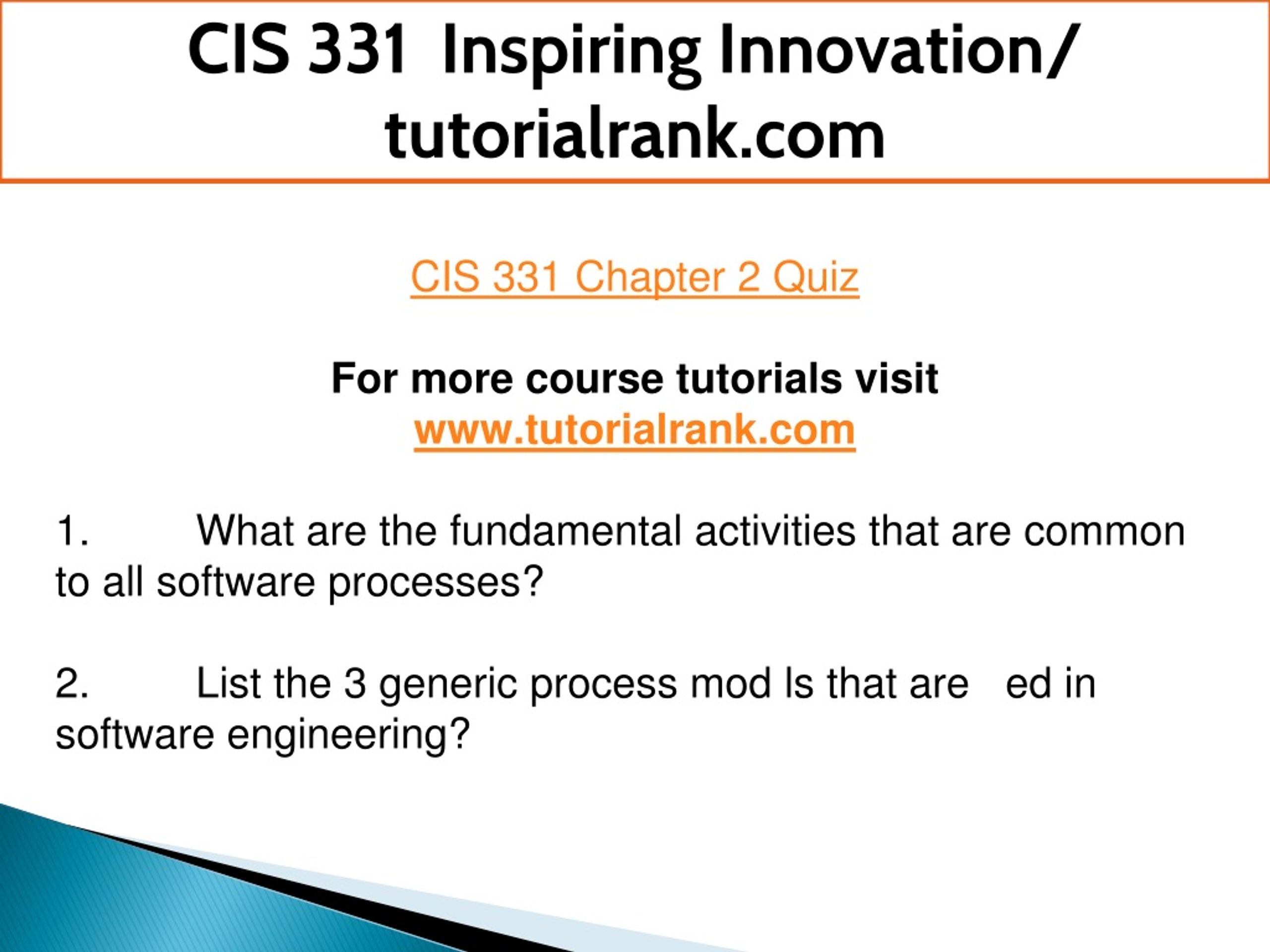 CIS 331 Inspiring Innovation/ tutorialrank.com

CIS 331 Chapter 2 Quiz

For more course tutorials visit
www.tutorialrank.com

1. What are the fundamental activities that are common to all software processes?

2. List the 3 generic process mod ls that are ed in software engineering?